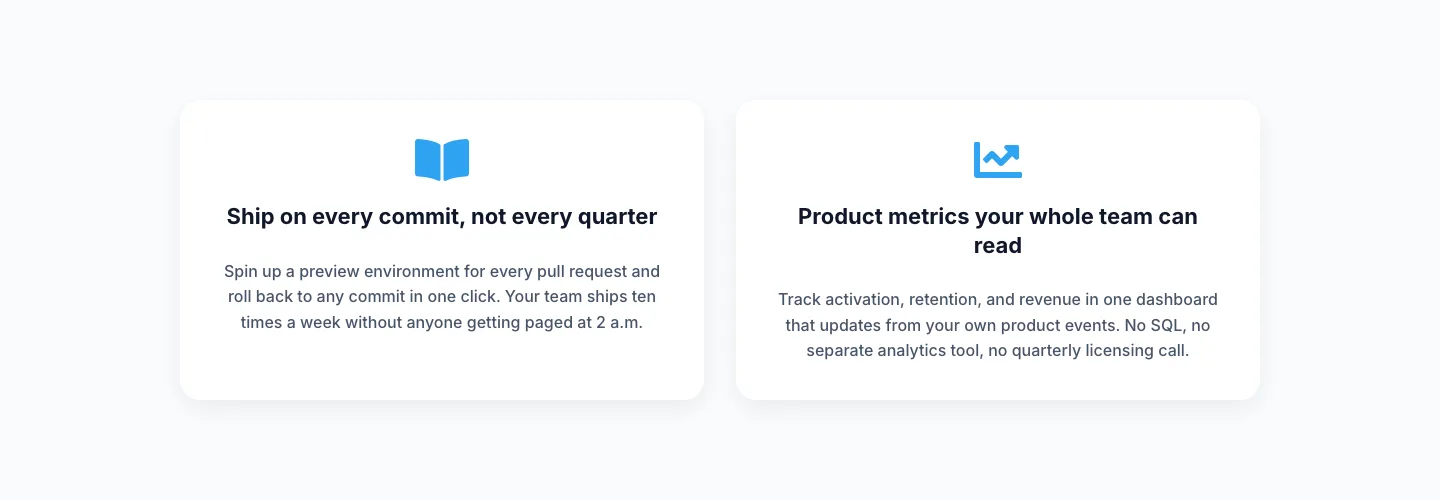 Ship on every commit, not every quarter

Spin up a preview environment for every pull request and roll back to any commit in one click. Your team ships ten times a week without anyone getting paged at 2 a.m.

Product metrics your whole team can read

Track activation, retention, and revenue in one dashboard that updates from your own product events. No SQL, no separate analytics tool, no quarterly licensing call.